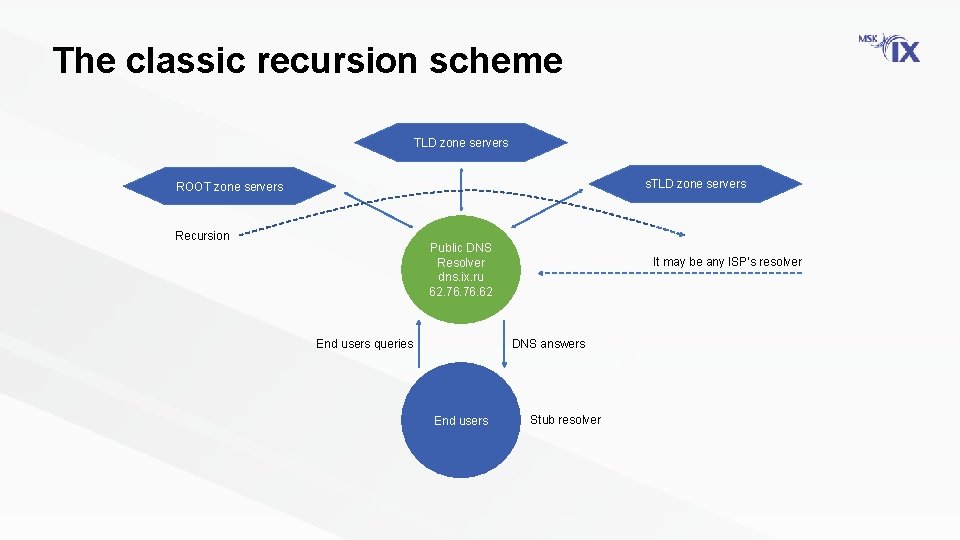 The classic recursion scheme

MSK IX

TLD zone servers

ROOT zone servers

sTLD zone servers

Recursion

Public DNS Resolver dns.ix.ru 62.76.76.62

It may be any ISP's resolver

End users queries

DNS answers

End users

Stub resolver